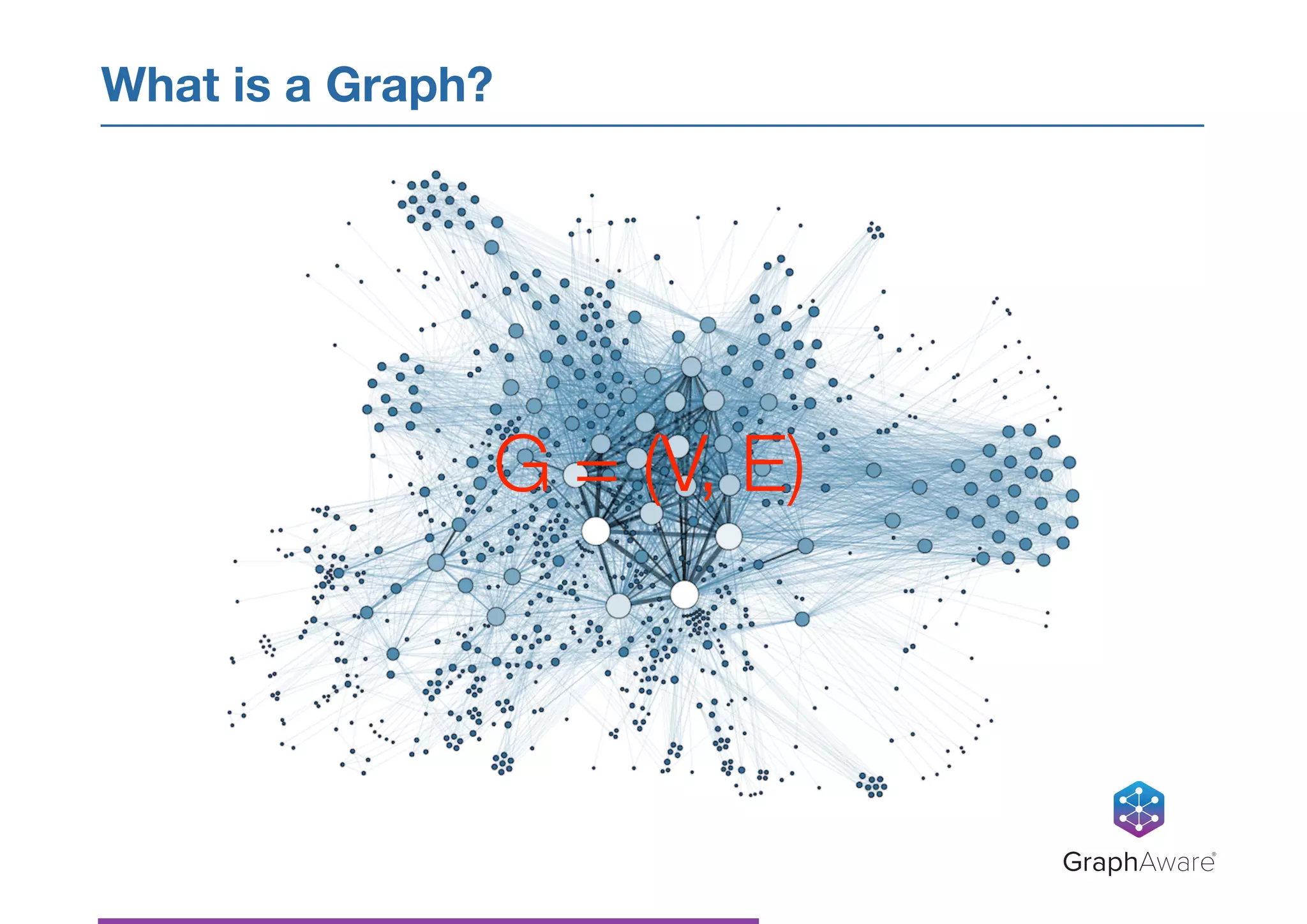 What is a Graph?

$G = (V, E)$

GraphAware®